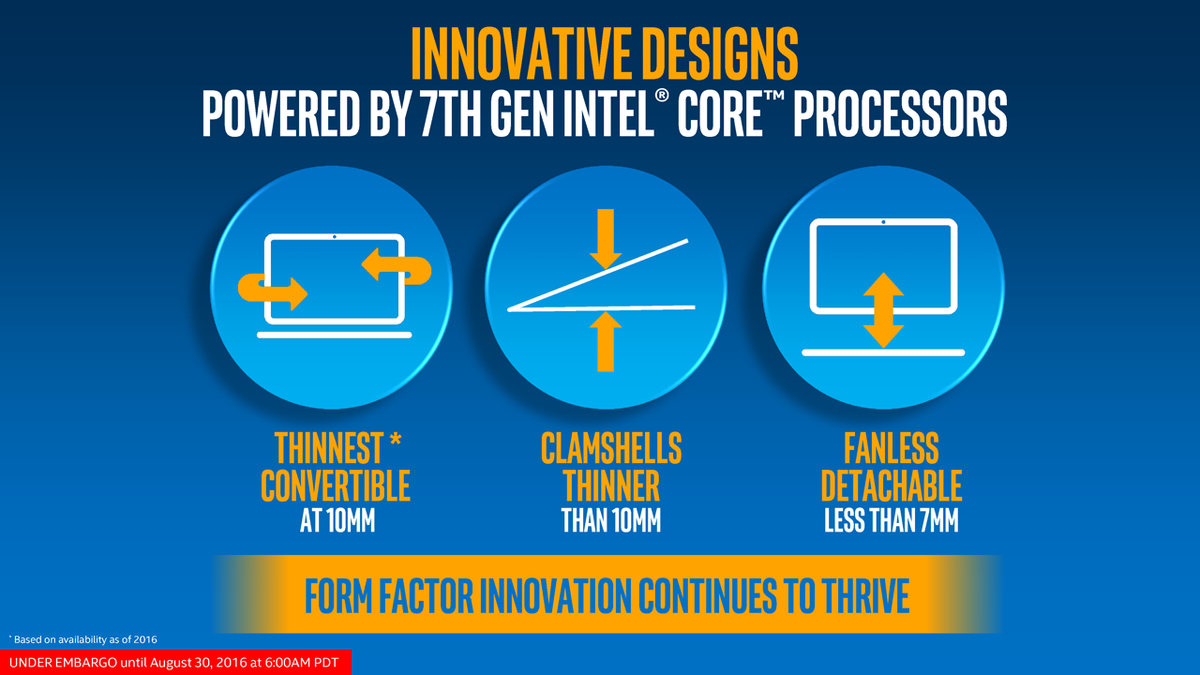 INNOVATIVE DESIGNS
POWERED BY 7TH GEN INTEL® CORE™ PROCESSORS

THINNEST *
CONVERTIBLE
AT 10MM

CLAMSHELLS
THINNER
THAN 10MM

FANLESS
DETACHABLE
LESS THAN 7MM

FORM FACTOR INNOVATION CONTINUES TO THRIVE

* Based on availability as of 2016

UNDER EMBARGO until August 30, 2016 at 6:00AM PDT